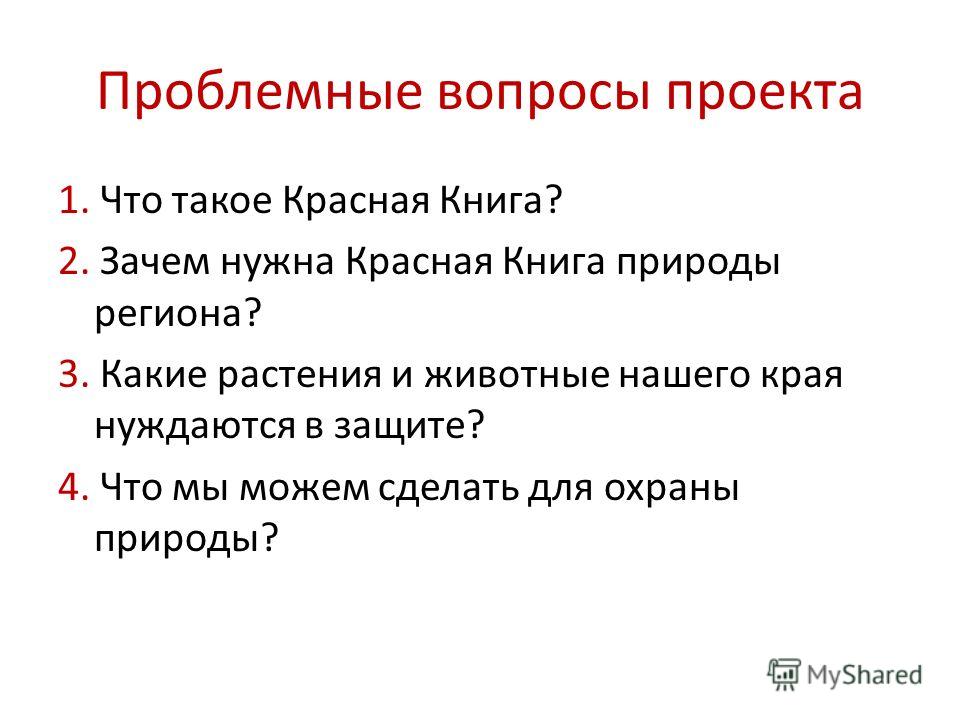 Проблемные вопросы проекта

1. Что такое Красная Книга?

2. Зачем нужна Красная Книга природы региона?

3. Какие растения и животные нашего края нуждаются в защите?

4. Что мы можем сделать для охраны природы?

MyShared